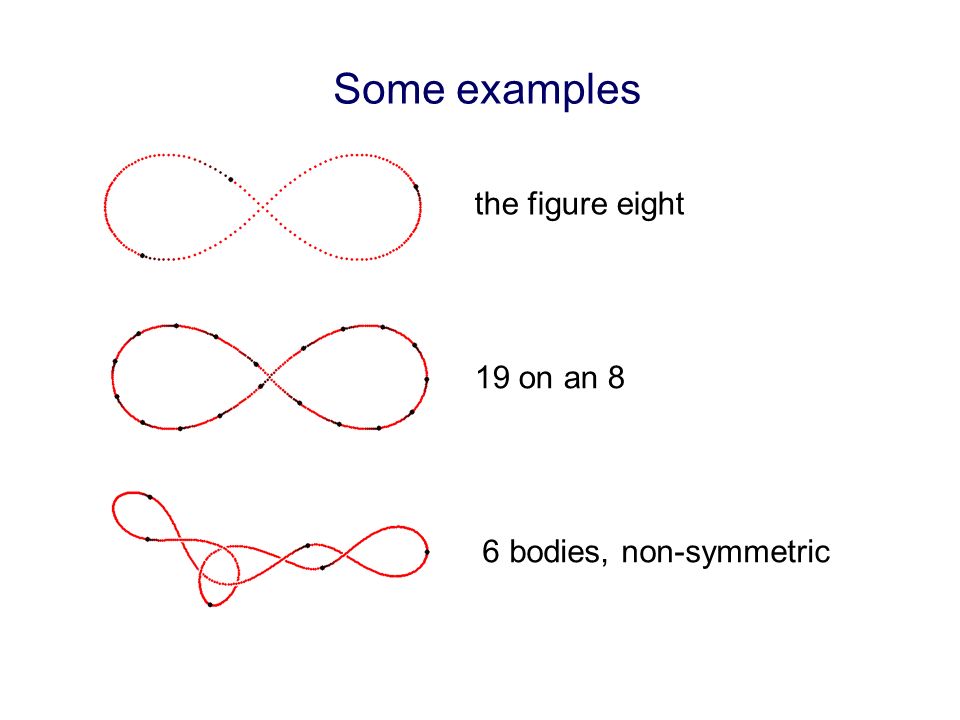 Some examples

the figure eight

19 on an 8

6 bodies, non-symmetric